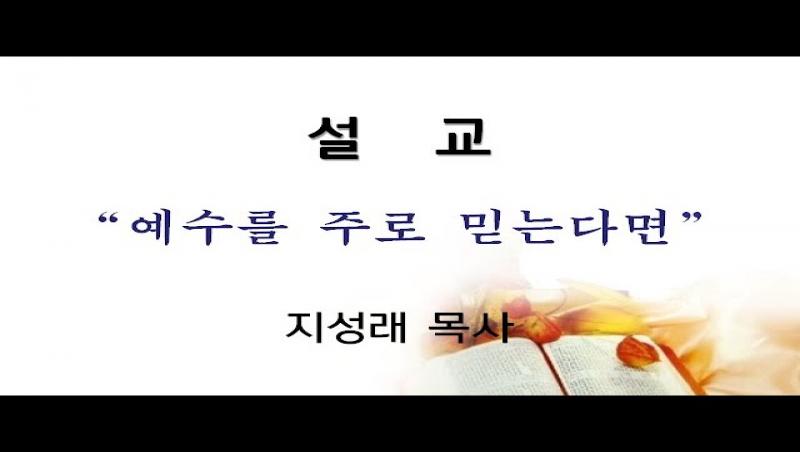 설 교

“예수를 주로 믿는다면”

지성래 목사